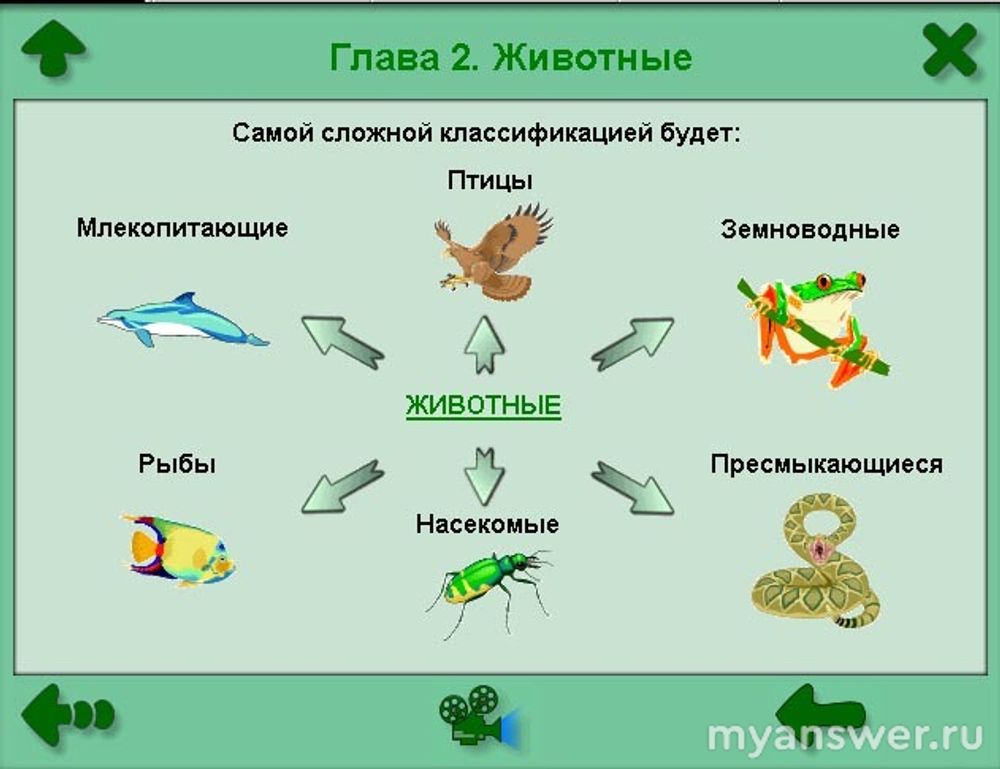 Глава 2. Животные

Самой сложной классификацией будет:

Птицы

Млекопитающие

Земноводные

ЖИВОТНЫЕ

Рыбы

Пресмыкающиеся

Насекомые

myanswer.ru